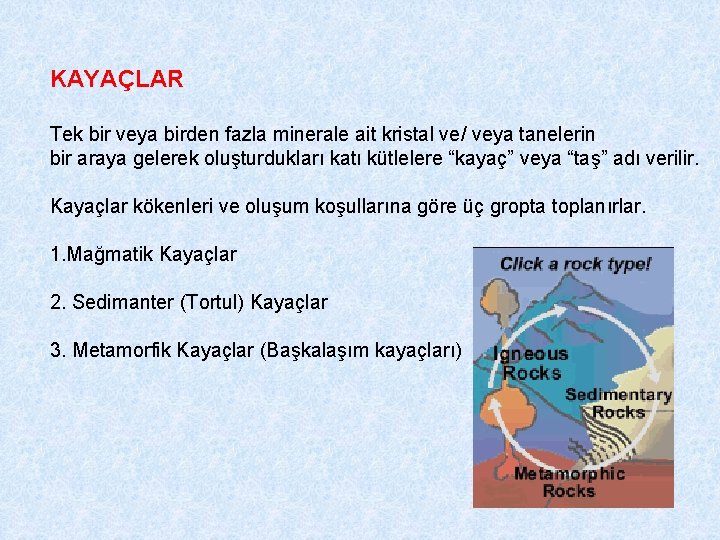 KAYAÇLAR

Tek bir veya birden fazla minerale ait kristal ve/ veya tanelerin bir araya gelerek oluşturdukları katı kütlelere “kayaç” veya “taş” adı verilir.

Kayaçlar kökenleri ve oluşum koşullarına göre üç gropta toplanırlar.

1.Mağmatik Kayaçlar

2. Sedimanter (Tortul) Kayaçlar

3. Metamorfik Kayaçlar (Başkalaşım kayaçları)

Click a rock type!

Igneous Rocks

Sedimentary Rocks

Metamorphic Rocks